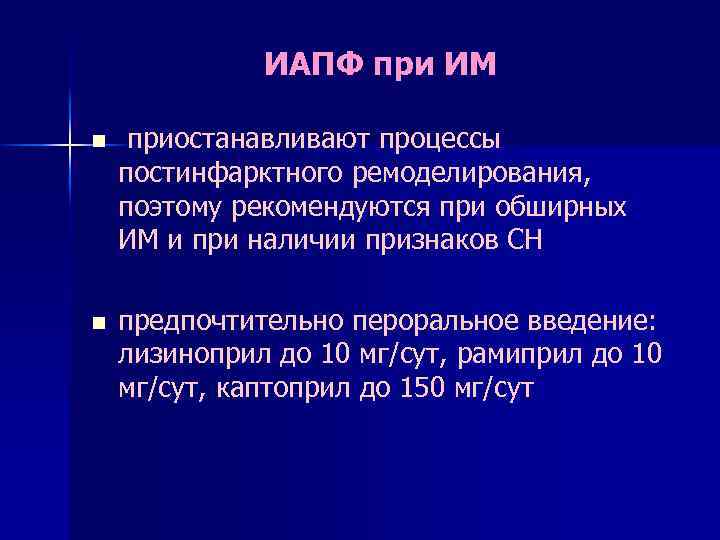 ИАПФ при ИМ

■ приостанавливают процессы постинфарктного ремоделирования, поэтому рекомендуются при обширных ИМ и при наличии признаков СН

■ предпочтительно пероральное введение: лизиноприл до 10 мг/сут, рамиприл до 10 мг/сут, каптоприл до 150 мг/сут